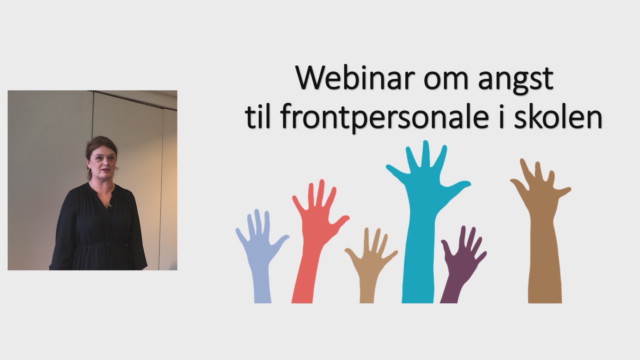 Webinar om angst
til frontpersonale i skolen